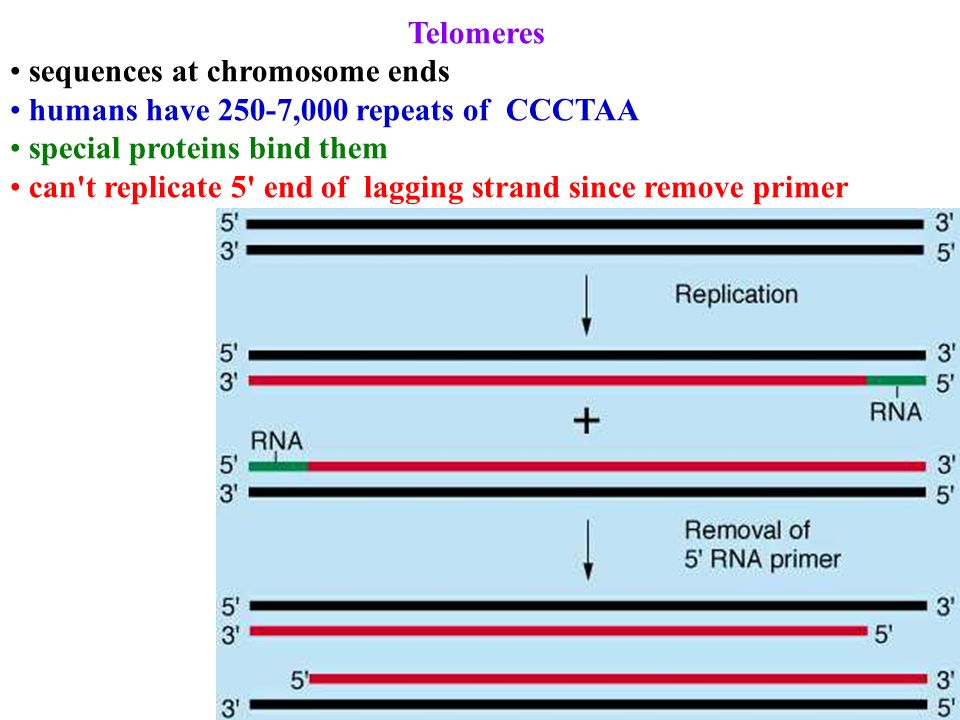 Telomeres
• sequences at chromosome ends
• humans have 250-7,000 repeats of CCCTAA
• special proteins bind them
• can't replicate 5' end of lagging strand since remove primer

5' 3'
3' 5'

Replication

5' 3'
3' 5'
RNA

+

RNA
5' 3'
3' 5'

Removal of
5' RNA primer

5' 3'
3' 5'

5' 3'
3' 5'